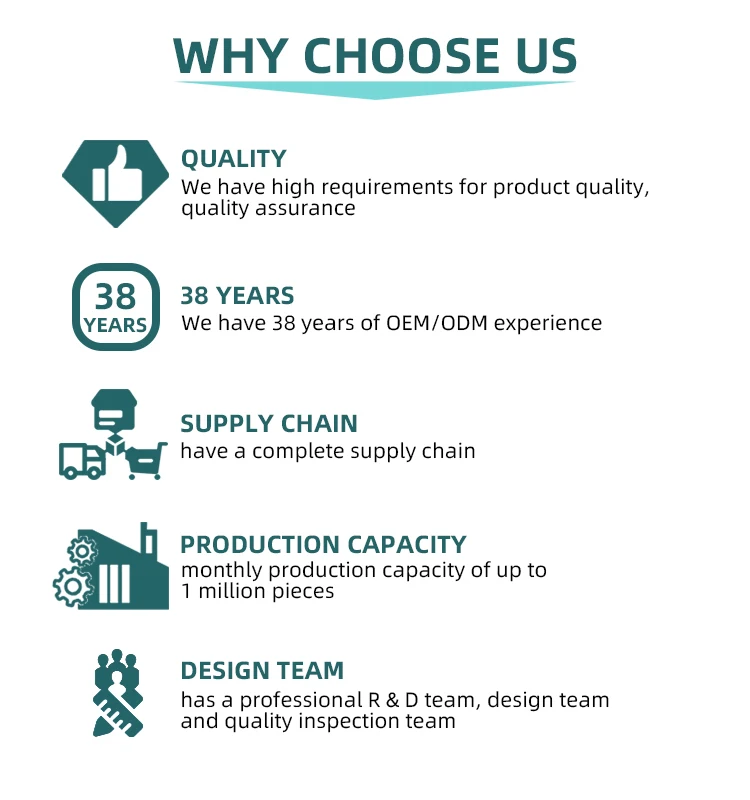 WHY CHOOSE US

QUALITY
We have high requirements for product quality, quality assurance

38
YEARS

38 YEARS
We have 38 years of OEM/ODM experience

SUPPLY CHAIN
have a complete supply chain

PRODUCTION CAPACITY
monthly production capacity of up to 1 million pieces

DESIGN TEAM
has a professional R & D team, design team and quality inspection team